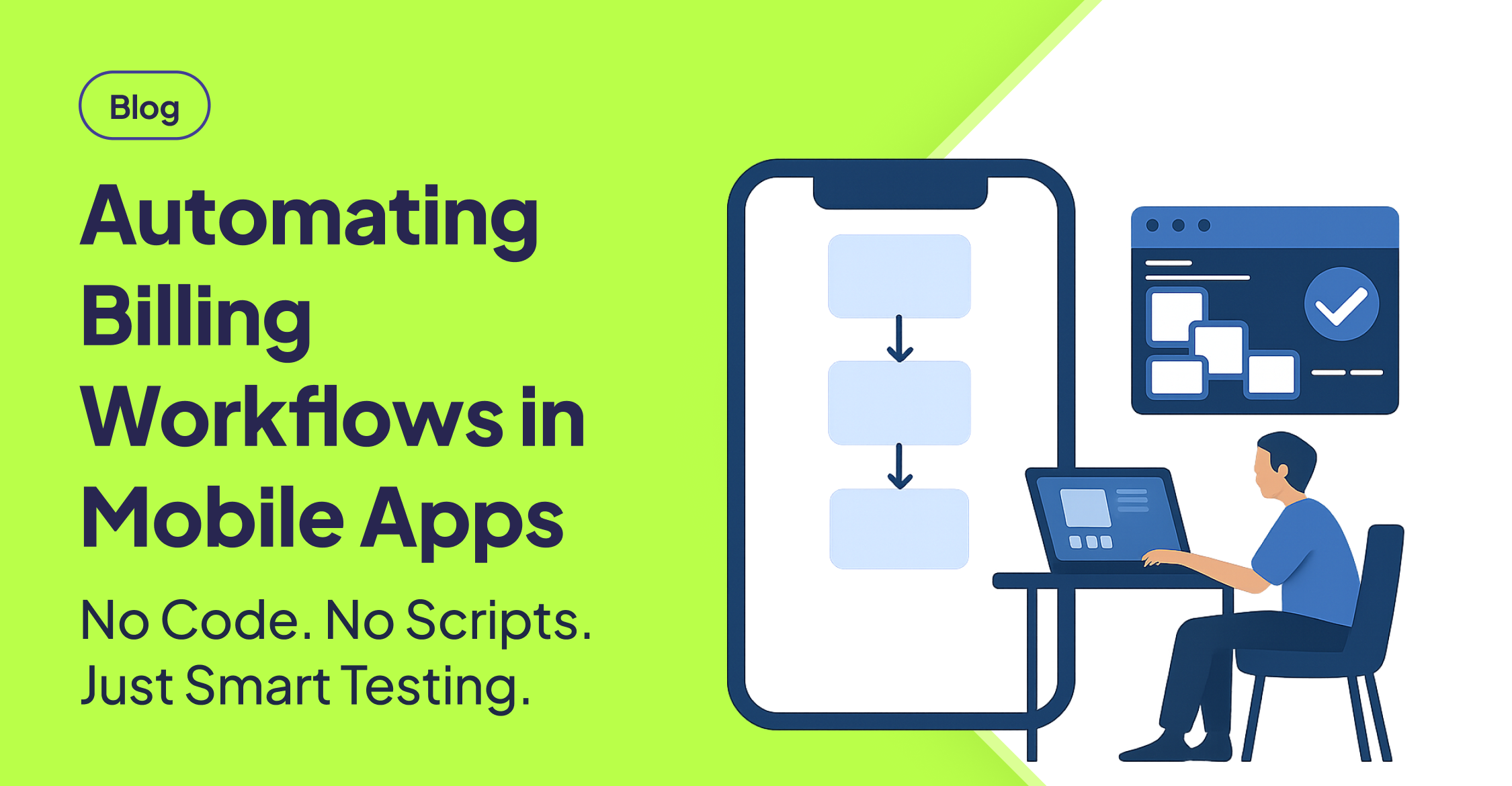 Blog

Automating Billing Workflows in Mobile Apps

No Code. No Scripts. Just Smart Testing.